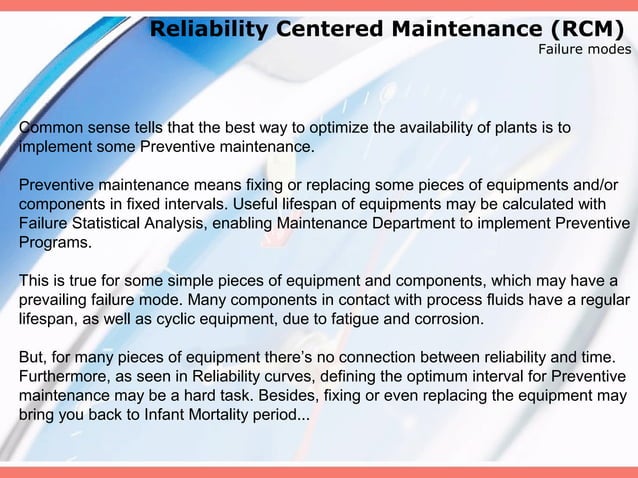 Reliability Centered Maintenance (RCM)
Failure modes

Common sense tells that the best way to optimize the availability of plants is to implement some Preventive maintenance.

Preventive maintenance means fixing or replacing some pieces of equipments and/or components in fixed intervals. Useful lifespan of equipments may be calculated with Failure Statistical Analysis, enabling Maintenance Department to implement Preventive Programs.

This is true for some simple pieces of equipment and components, which may have a prevailing failure mode. Many components in contact with process fluids have a regular lifespan, as well as cyclic equipment, due to fatigue and corrosion.

But, for many pieces of equipment there's no connection between reliability and time. Furthermore, as seen in Reliability curves, defining the optimum interval for Preventive maintenance may be a hard task. Besides, fixing or even replacing the equipment may bring you back to Infant Mortality period...